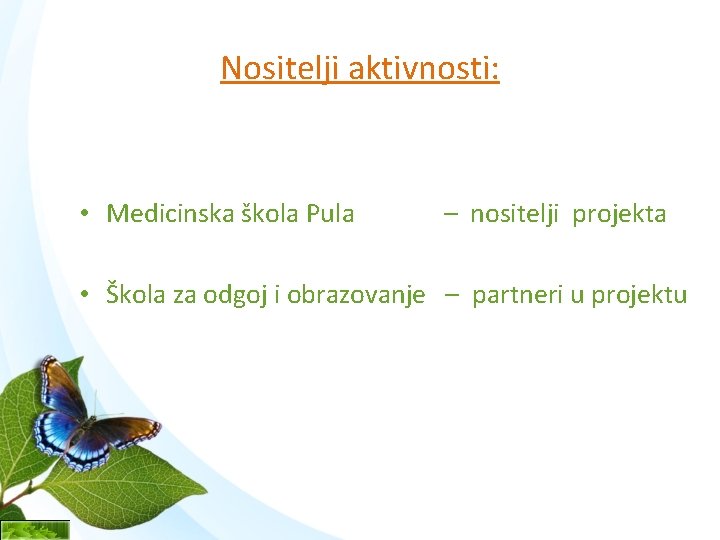 Nositelji aktivnosti:

• Medicinska škola Pula – nositelji projekta

• Škola za odgoj i obrazovanje – partneri u projektu